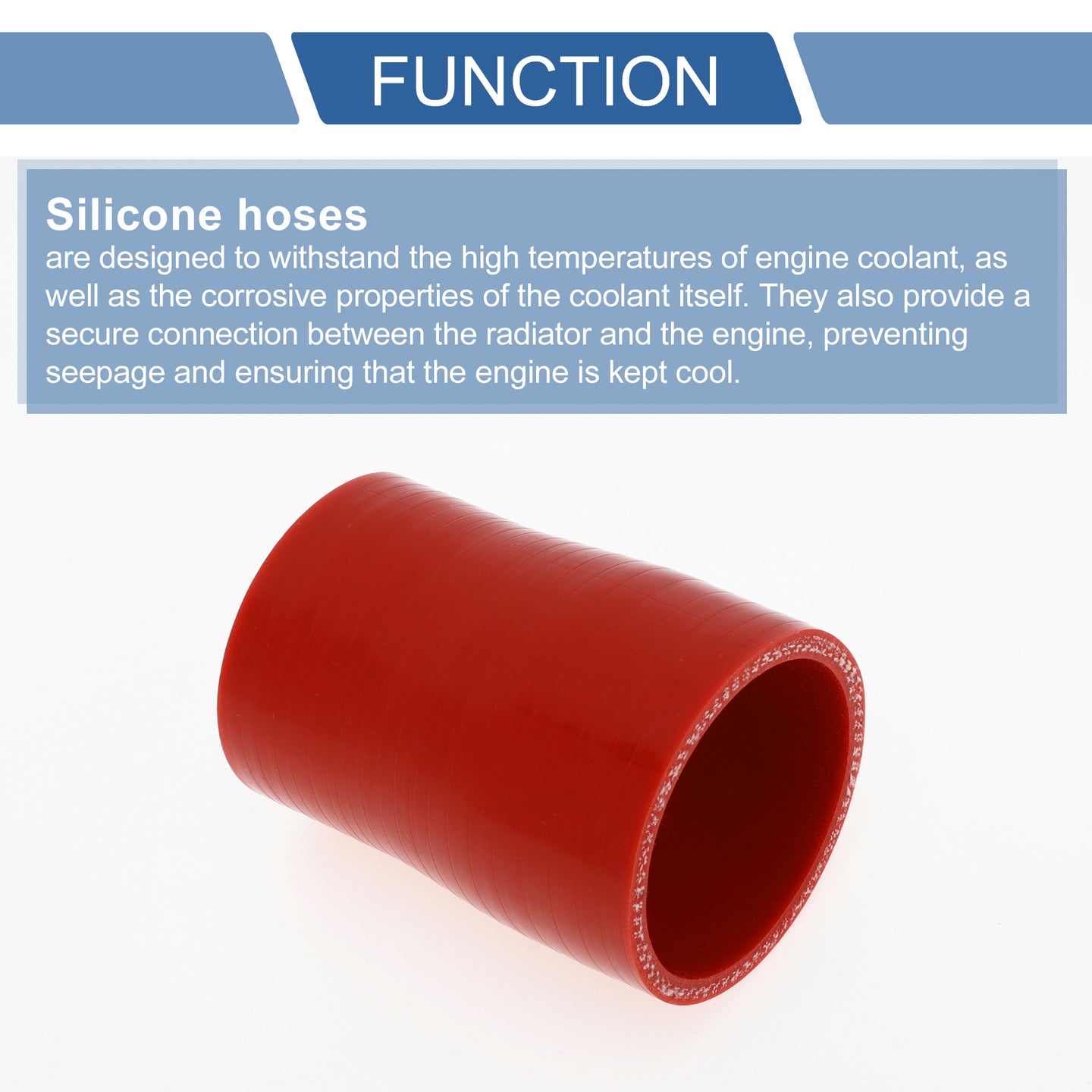 FUNCTION

Silicone hoses

are designed to withstand the high temperatures of engine coolant, as well as the corrosive properties of the coolant itself. They also provide a secure connection between the radiator and the engine, preventing seepage and ensuring that the engine is kept cool.